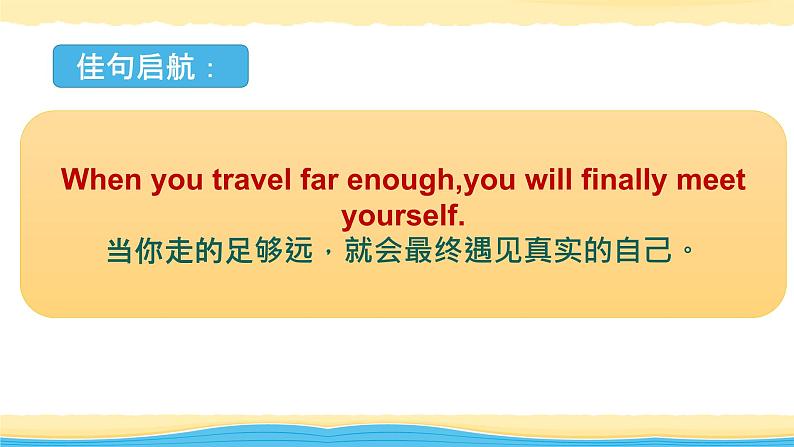 佳句启航：

When you travel far enough,you will finally meet yourself.
当你走的足够远，就会最终遇见真实的自己。